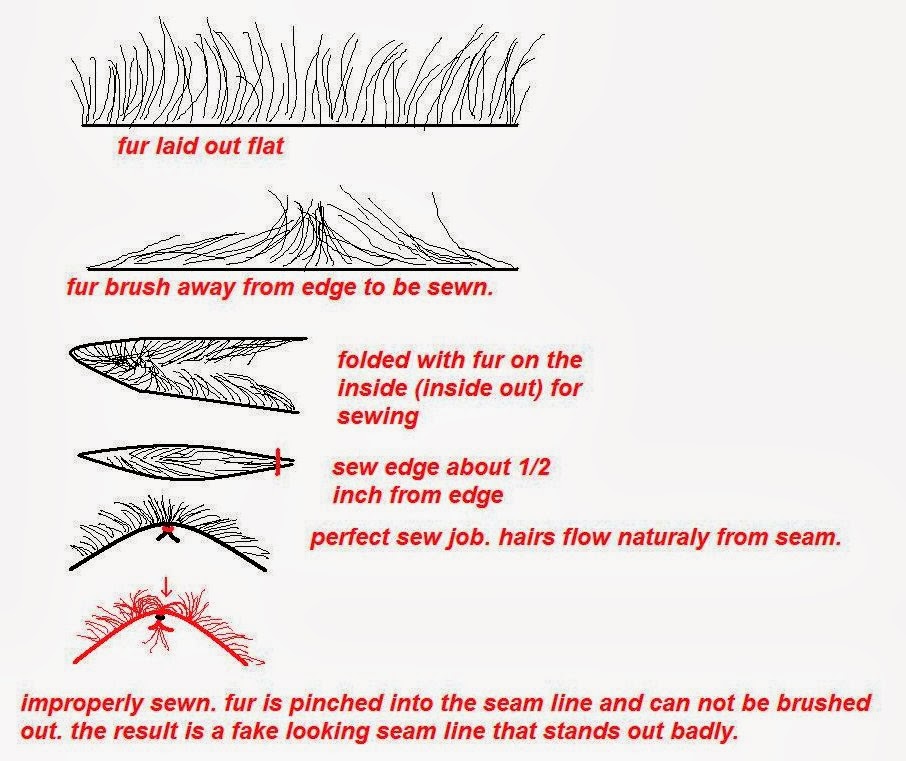 fur laid out flat

fur brush away from edge to be sewn.

folded with fur on the inside (inside out) for sewing

sew edge about 1/2 inch from edge

perfect sew job. hairs flow naturaly from seam.

improperly sewn. fur is pinched into the seam line and can not be brushed out. the result is a fake looking seam line that stands out badly.